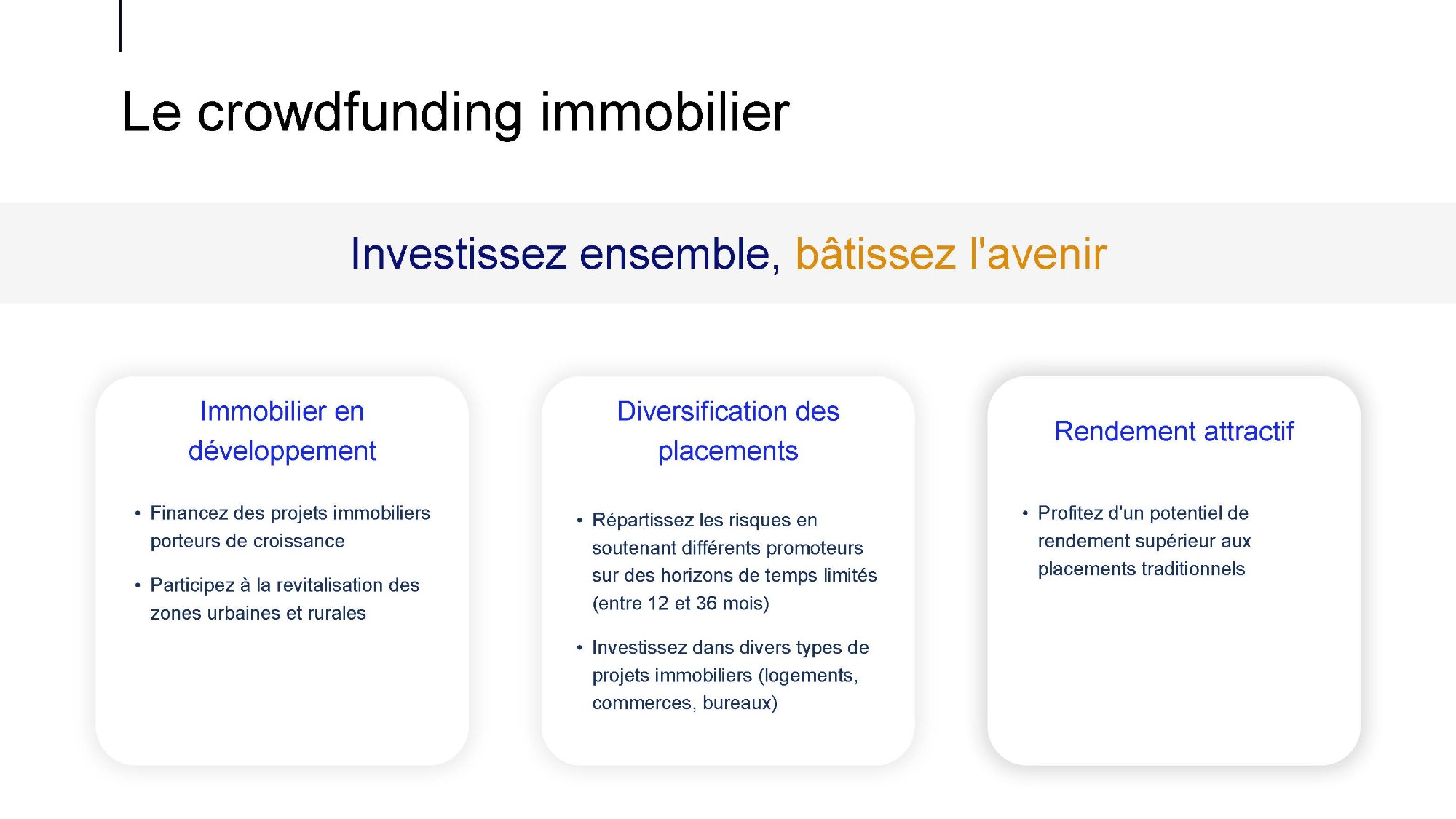 Le crowdfunding immobilier

Investissez ensemble, bâtissez l'avenir

Immobilier en développement

• Financez des projets immobiliers porteurs de croissance

• Participez à la revitalisation des zones urbaines et rurales

Diversification des placements

• Répartissez les risques en soutenant différents promoteurs sur des horizons de temps limités (entre 12 et 36 mois)

• Investissez dans divers types de projets immobiliers (logements, commerces, bureaux)

Rendement attractif

• Profitez d'un potentiel de rendement supérieur aux placements traditionnels